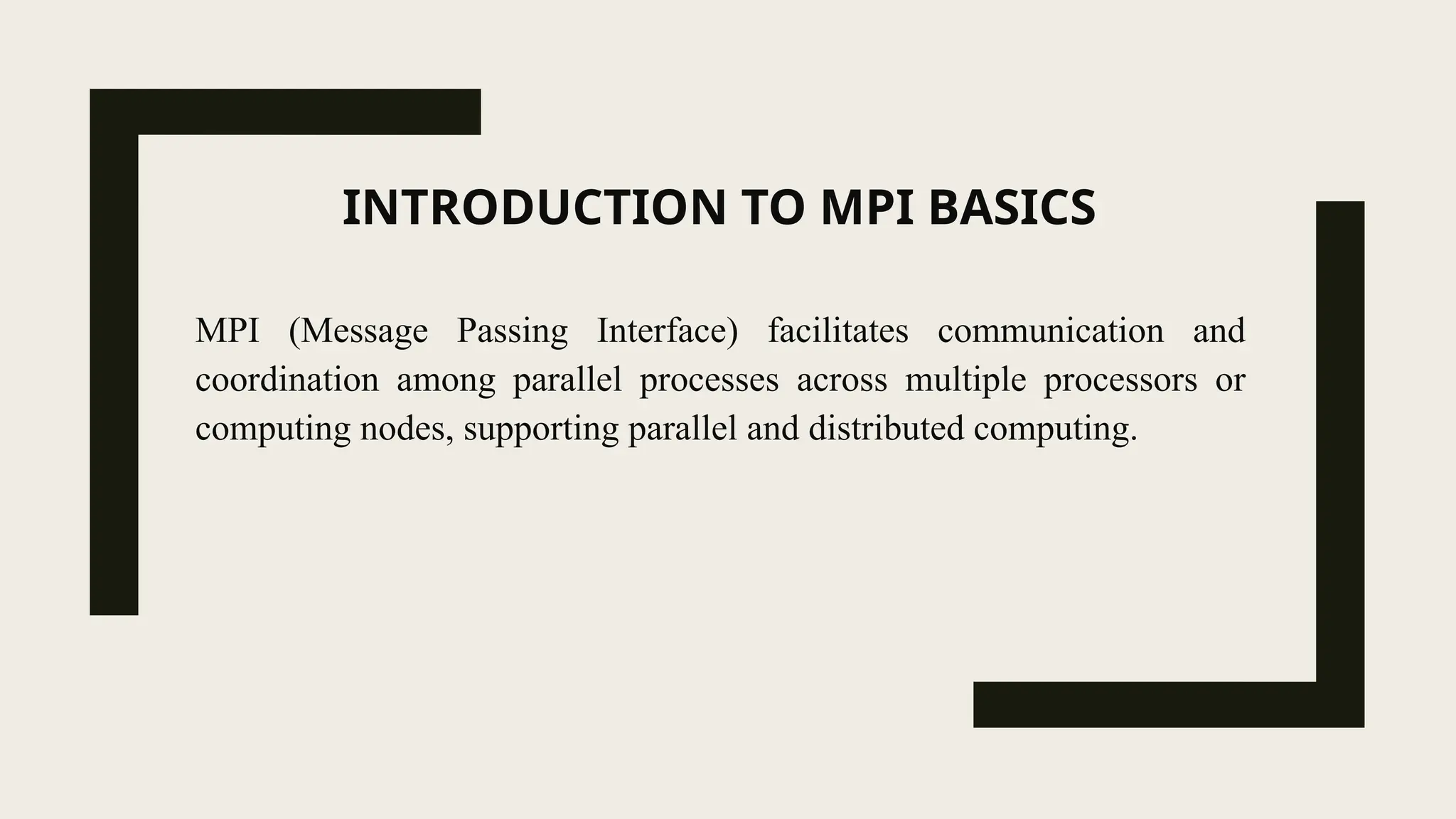 INTRODUCTION TO MPI BASICS

MPI (Message Passing Interface) facilitates communication and coordination among parallel processes across multiple processors or computing nodes, supporting parallel and distributed computing.